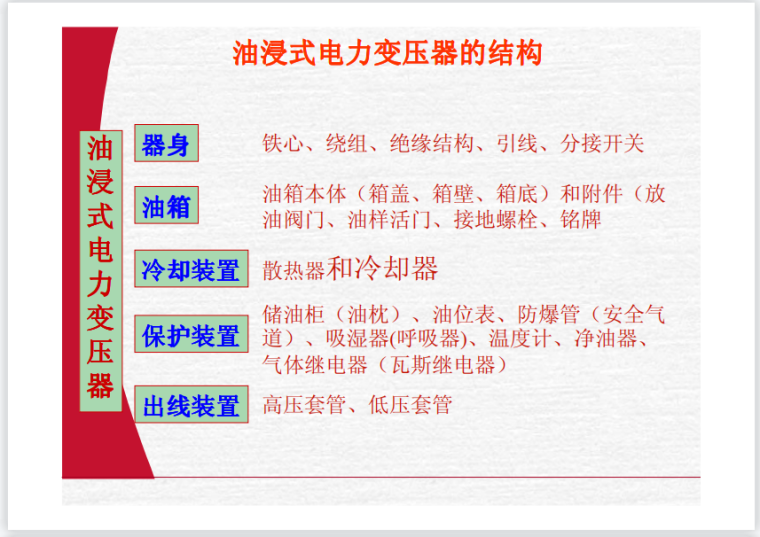 油浸式电力变压器的结构

油浸式电力变压器

器身　铁心、绕组、绝缘结构、引线、分接开关

油箱　油箱本体（箱盖、箱壁、箱底）和附件（放油阀门、油样活门、接地螺栓、铭牌

冷却装置　散热器和冷却器

保护装置　储油柜（油枕）、油位表、防爆管（安全气道）、吸湿器(呼吸器)、温度计、净油器、气体继电器（瓦斯继电器）

出线装置　高压套管、低压套管